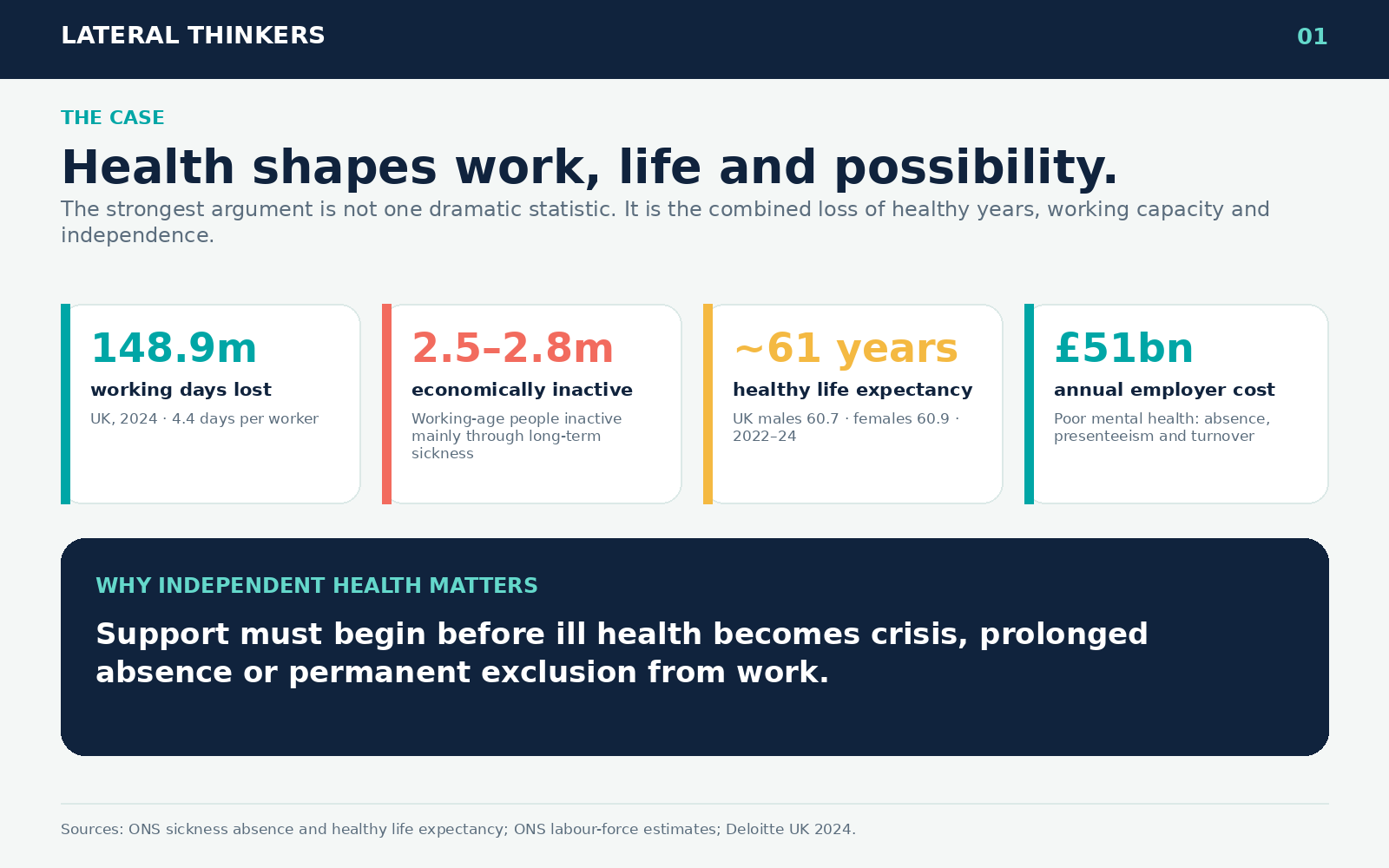 LATERAL THINKERS

01

THE CASE

Health shapes work, life and possibility.

The strongest argument is not one dramatic statistic. It is the combined loss of healthy years, working capacity and independence.

148.9m
working days lost
UK, 2024 · 4.4 days per worker

2.5–2.8m
economically inactive
Working-age people inactive mainly through long-term sickness

~61 years
healthy life expectancy
UK males 60.7 · females 60.9 · 2022–24

£51bn
annual employer cost
Poor mental health: absence, presenteeism and turnover

WHY INDEPENDENT HEALTH MATTERS

Support must begin before ill health becomes crisis, prolonged absence or permanent exclusion from work.

Sources: ONS sickness absence and healthy life expectancy; ONS labour-force estimates; Deloitte UK 2024.